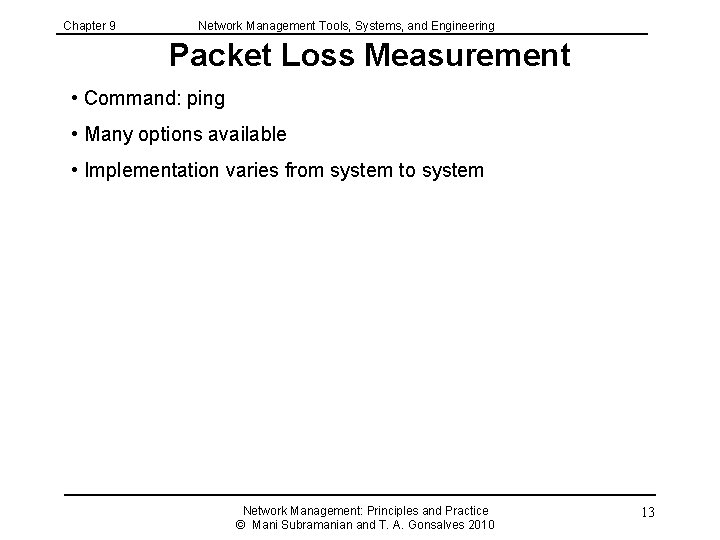 Chapter 9 Network Management Tools, Systems, and Engineering

Packet Loss Measurement

• Command: ping

• Many options available

• Implementation varies from system to system

Network Management: Principles and Practice
© Mani Subramanian and T. A. Gonsalves 2010

13